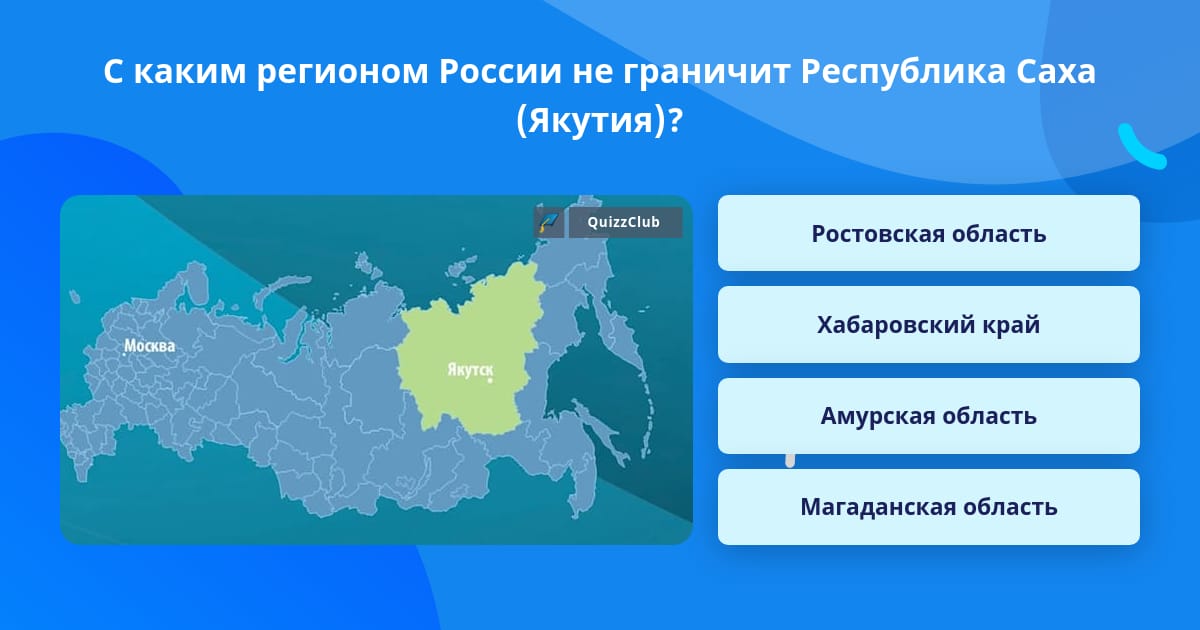 С каким регионом России не граничит Республика Саха (Якутия)?

QuizzClub

Москва

Якутск

Ростовская область

Хабаровский край

Амурская область

Магаданская область